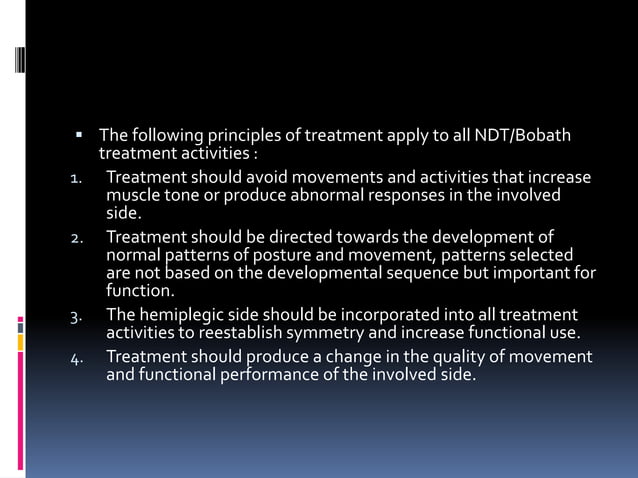 ▪ The following principles of treatment apply to all NDT/Bobath treatment activities :

1. Treatment should avoid movements and activities that increase muscle tone or produce abnormal responses in the involved side.
2. Treatment should be directed towards the development of normal patterns of posture and movement, patterns selected are not based on the developmental sequence but important for function.
3. The hemiplegic side should be incorporated into all treatment activities to reestablish symmetry and increase functional use.
4. Treatment should produce a change in the quality of movement and functional performance of the involved side.